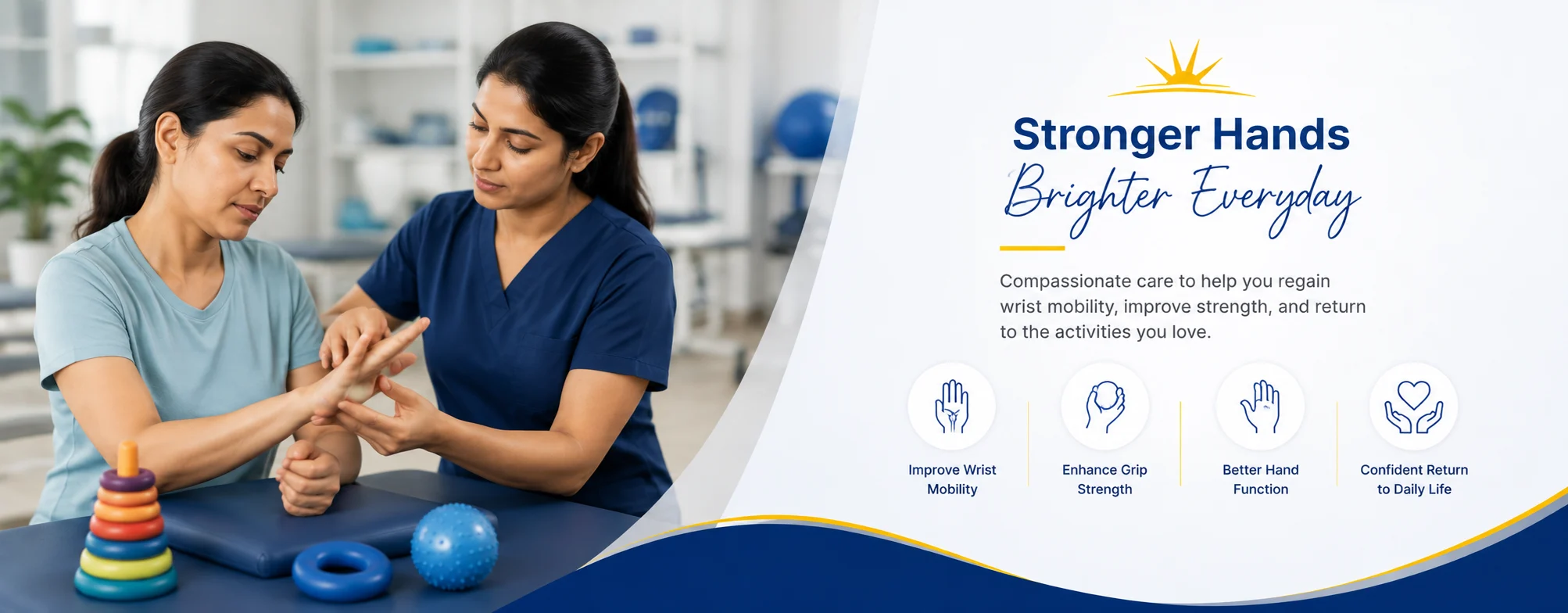 Stronger Hands
Brighter Everyday

Compassionate care to help you regain wrist mobility, improve strength, and return to the activities you love.

Improve Wrist Mobility

Enhance Grip Strength

Better Hand Function

Confident Return to Daily Life